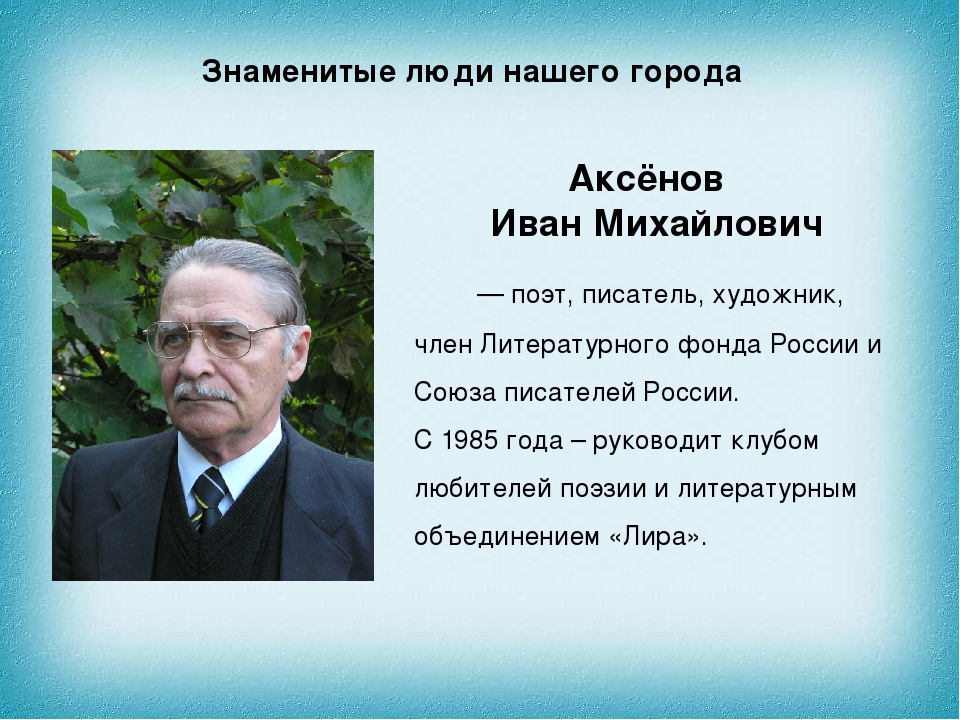 Знаменитые люди нашего города

Аксёнов
Иван Михайлович

— поэт, писатель, художник, член Литературного фонда России и Союза писателей России.
С 1985 года – руководит клубом любителей поэзии и литературным объединением «Лира».